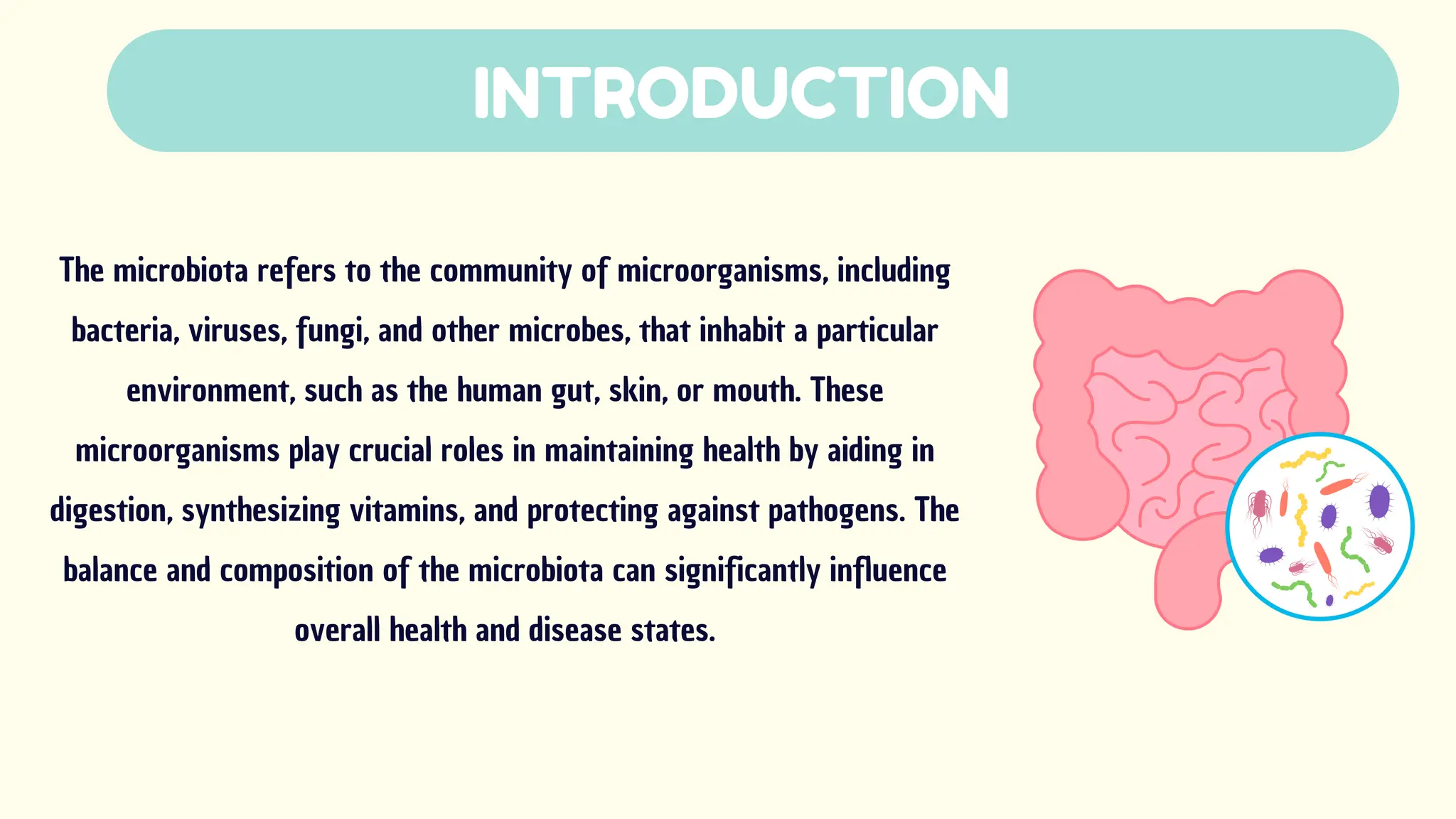 INTRODUCTION

The microbiota refers to the community of microorganisms, including bacteria, viruses, fungi, and other microbes, that inhabit a particular environment, such as the human gut, skin, or mouth. These microorganisms play crucial roles in maintaining health by aiding in digestion, synthesizing vitamins, and protecting against pathogens. The balance and composition of the microbiota can significantly influence overall health and disease states.